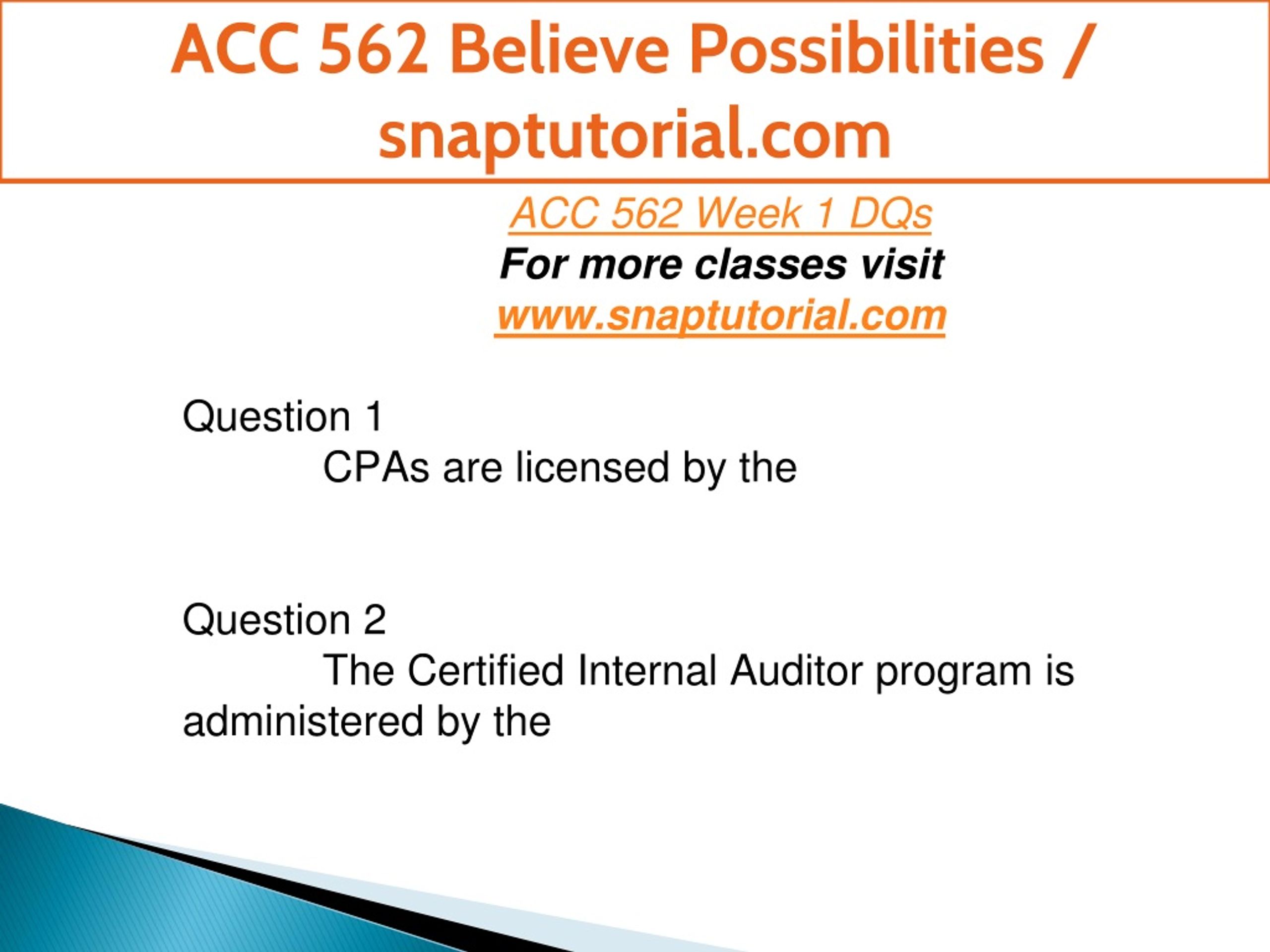 ACC 562 Believe Possibilities / snaptutorial.com

ACC 562 Week 1 DQs
For more classes visit
www.snaptutorial.com

Question 1
CPAs are licensed by the

Question 2
The Certified Internal Auditor program is administered by the